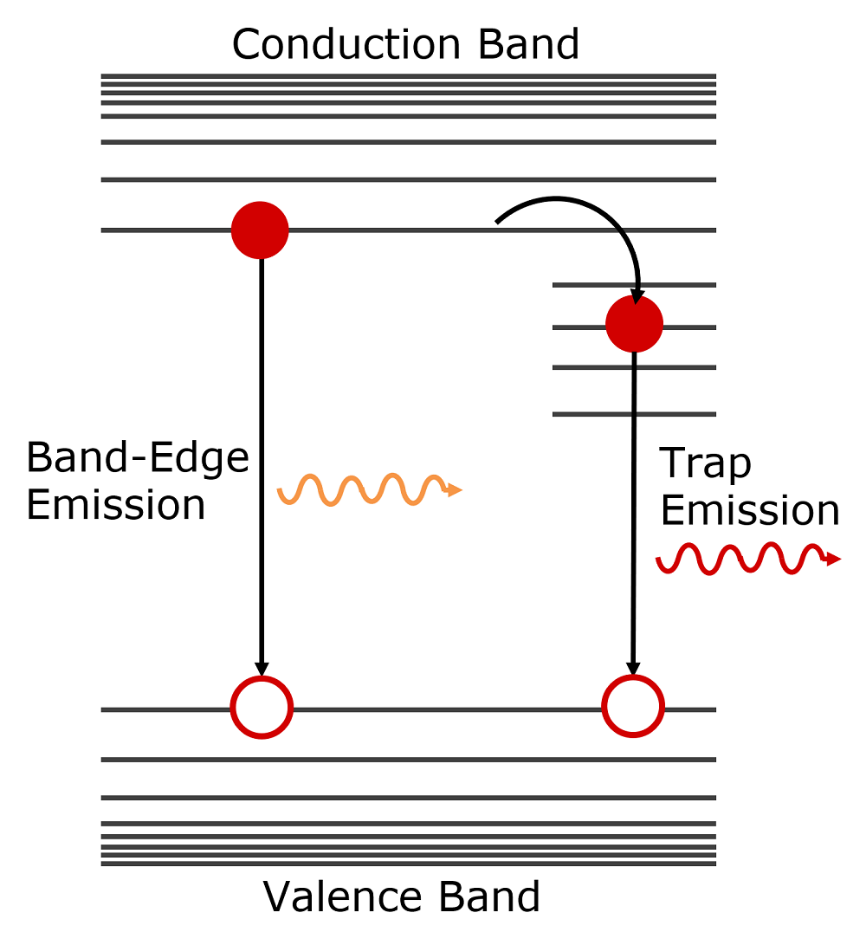 Conduction Band

Band-Edge Emission

Trap Emission

Valence Band